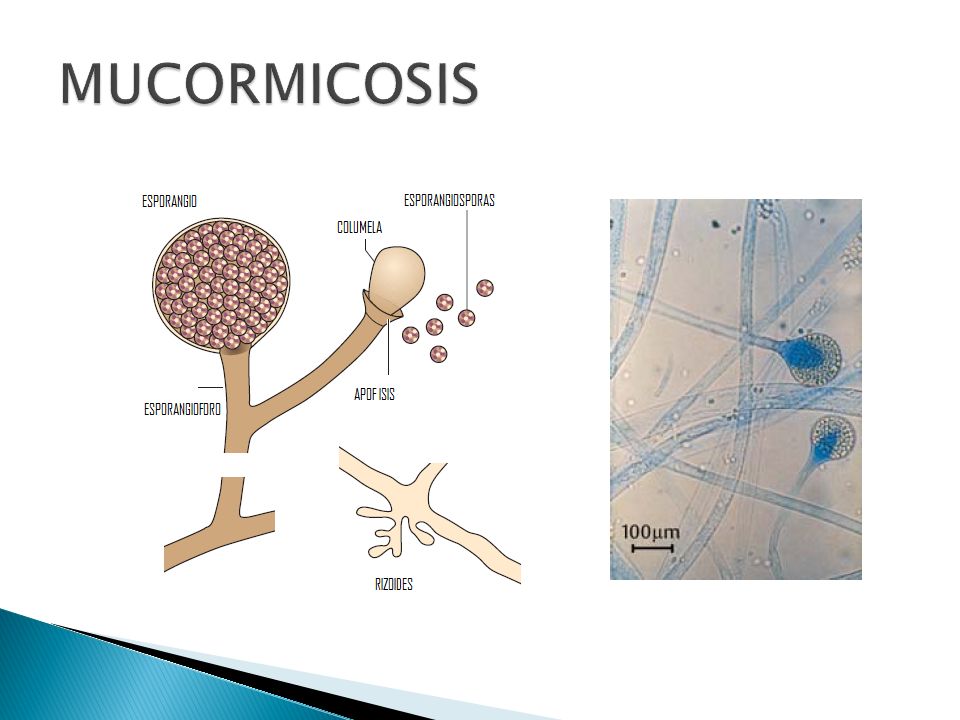 MUCORMICOSIS

ESPORANGIO

COLUMELA

ESPORANGIOSPORAS

ESPORANGIOFORO

APOFISIS

RIZOIDES

100µm